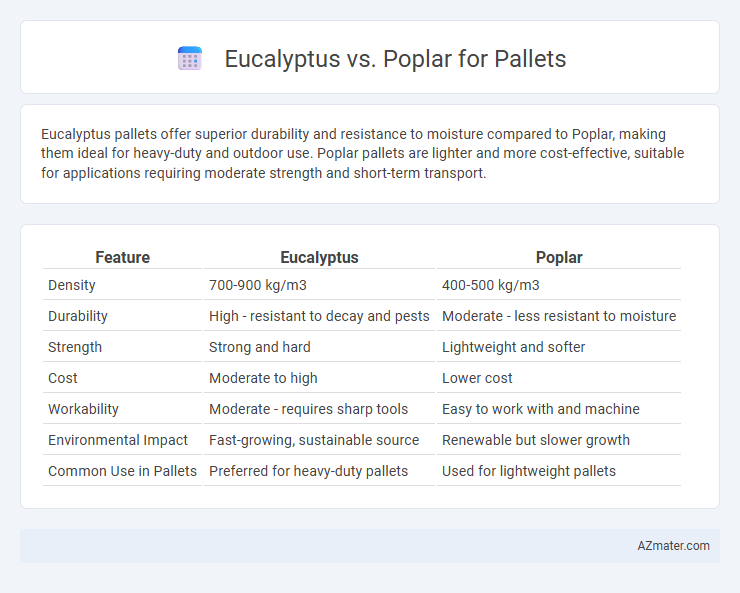 Eucalyptus vs. Poplar for Pallets

Eucalyptus pallets offer superior durability and resistance to moisture compared to Poplar, making them ideal for heavy-duty and outdoor use. Poplar pallets are lighter and more cost-effective, suitable for applications requiring moderate strength and short-term transport.

| Feature | Eucalyptus | Poplar |
|---|---|---|
| Density | 700-900 kg/m3 | 400-500 kg/m3 |
| Durability | High - resistant to decay and pests | Moderate - less resistant to moisture |
| Strength | Strong and hard | Lightweight and softer |
| Cost | Moderate to high | Lower cost |
| Workability | Moderate - requires sharp tools | Easy to work with and machine |
| Environmental Impact | Fast-growing, sustainable source | Renewable but slower growth |
| Common Use in Pallets | Preferred for heavy-duty pallets | Used for lightweight pallets |

AZmater.com